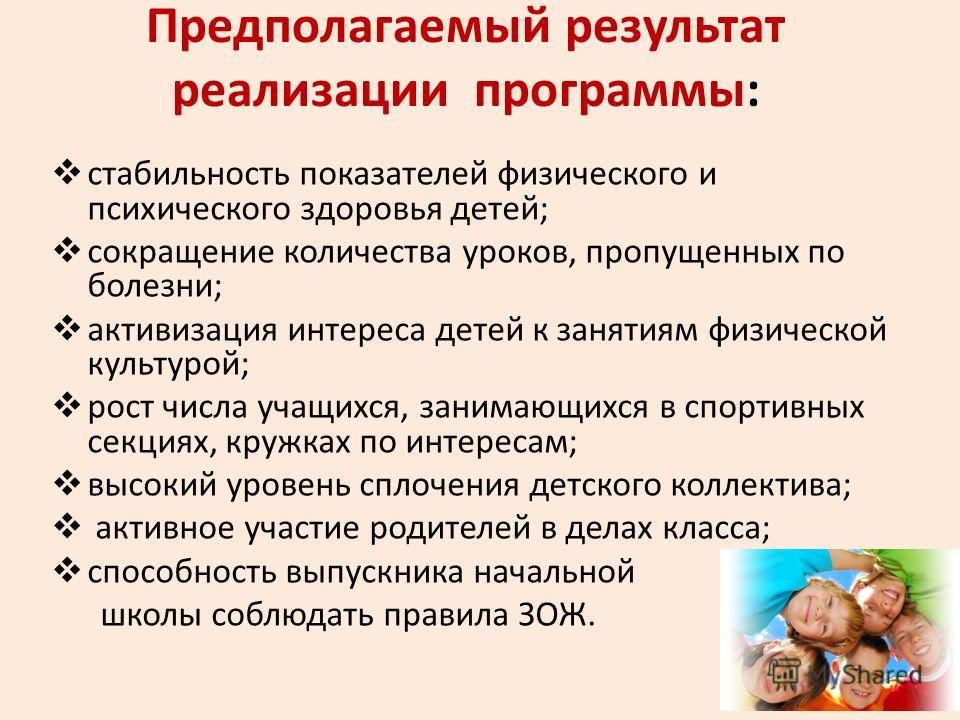 Предполагаемый результат реализации программы:

❖ стабильность показателей физического и психического здоровья детей;
❖ сокращение количества уроков, пропущенных по болезни;
❖ активизация интереса детей к занятиям физической культурой;
❖ рост числа учащихся, занимающихся в спортивных секциях, кружках по интересам;
❖ высокий уровень сплочения детского коллектива;
❖ активное участие родителей в делах класса;
❖ способность выпускника начальной школы соблюдать правила ЗОЖ.

MyShared